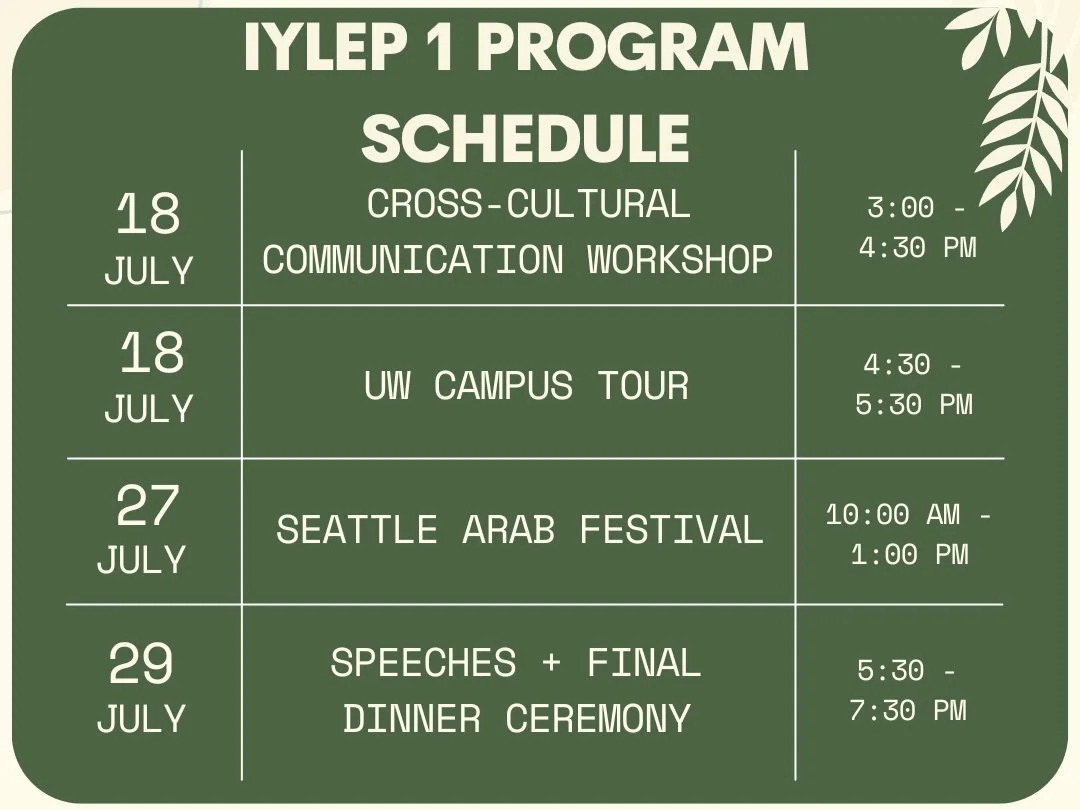 IYLEP 1 PROGRAM SCHEDULE

| 18 JULY | CROSS-CULTURAL COMMUNICATION WORKSHOP | 3:00 - 4:30 PM |
|---|---|---|
| 18 JULY | UW CAMPUS TOUR | 4:30 - 5:30 PM |
| 27 JULY | SEATTLE ARAB FESTIVAL | 10:00 AM - 1:00 PM |
| 29 JULY | SPEECHES + FINAL DINNER CEREMONY | 5:30 - 7:30 PM |